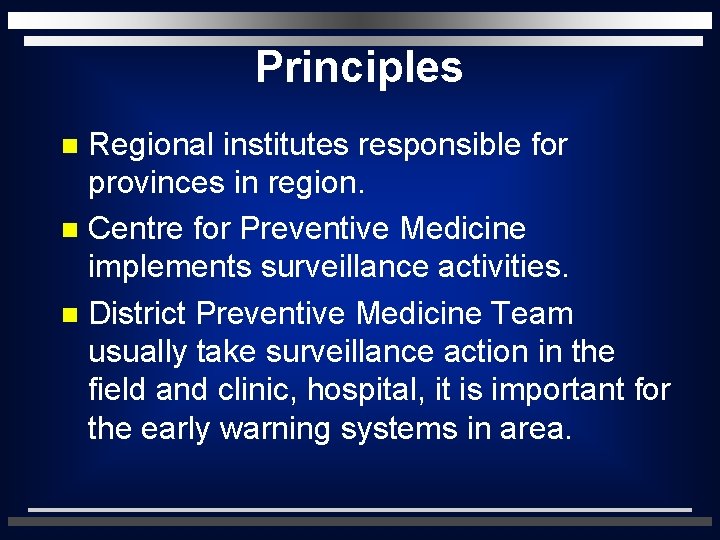 Principles

- Regional institutes responsible for provinces in region.
- Centre for Preventive Medicine implements surveillance activities.
- District Preventive Medicine Team usually take surveillance action in the field and clinic, hospital, it is important for the early warning systems in area.